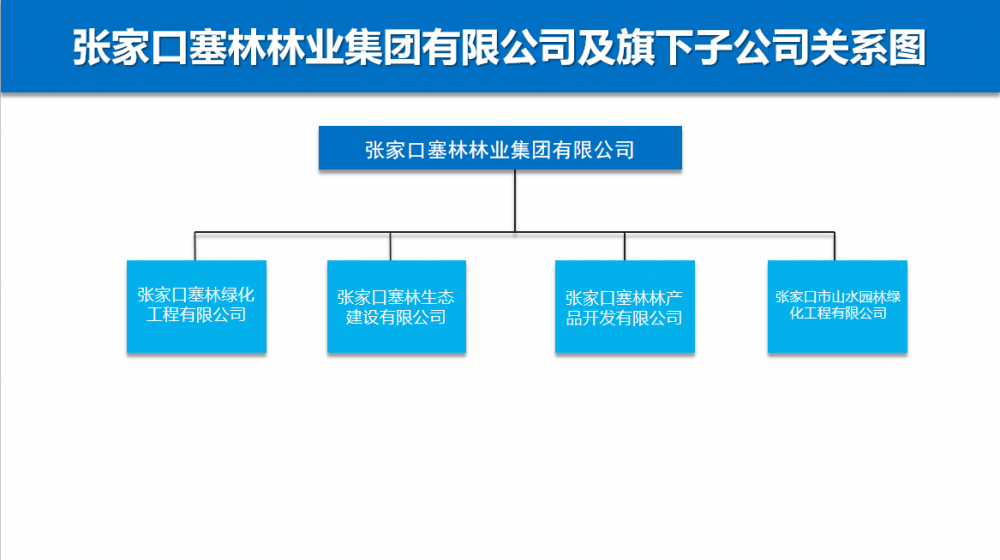 张家口塞林林业集团有限公司及旗下子公司关系图

张家口塞林林业集团有限公司

张家口塞林绿化工程有限公司

张家口塞林生态建设有限公司

张家口塞林林产品开发有限公司

张家口市山水园林绿化工程有限公司